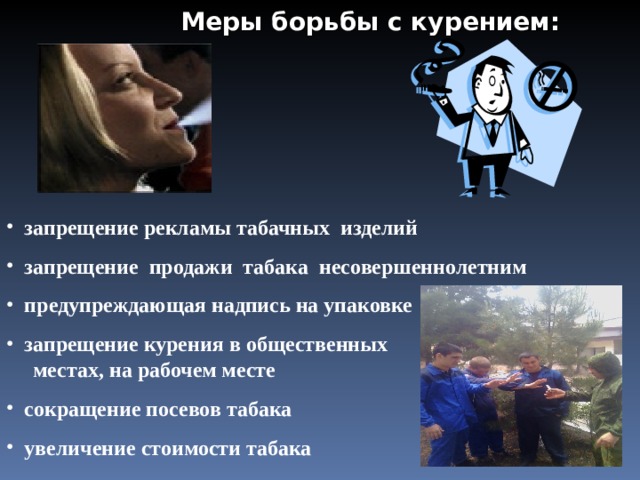 Меры борьбы с курением:

• запрещение рекламы табачных изделий

• запрещение продажи табака несовершеннолетним

• предупреждающая надпись на упаковке

• запрещение курения в общественных местах, на рабочем месте

• сокращение посевов табака

• увеличение стоимости табака